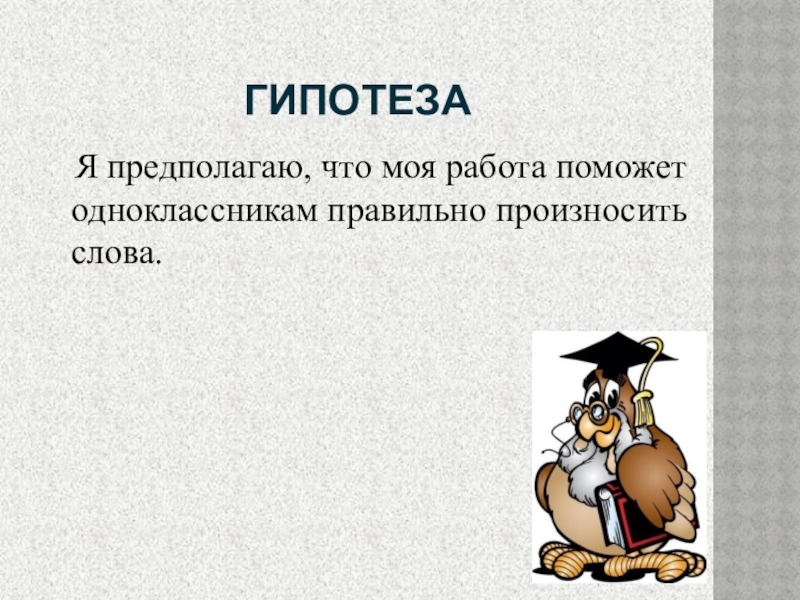 ГИПОТЕЗА

Я предполагаю, что моя работа поможет одноклассникам правильно произносить слова.